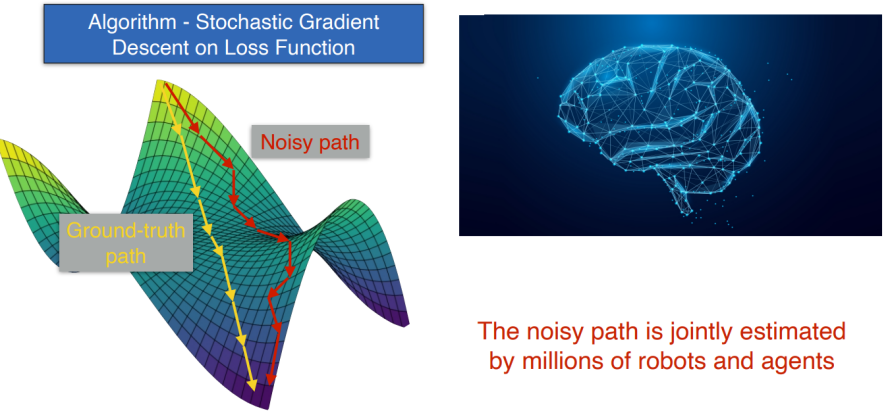 Algorithm - Stochastic Gradient Descent on Loss Function

Noisy path

Ground-truth path

The noisy path is jointly estimated by millions of robots and agents